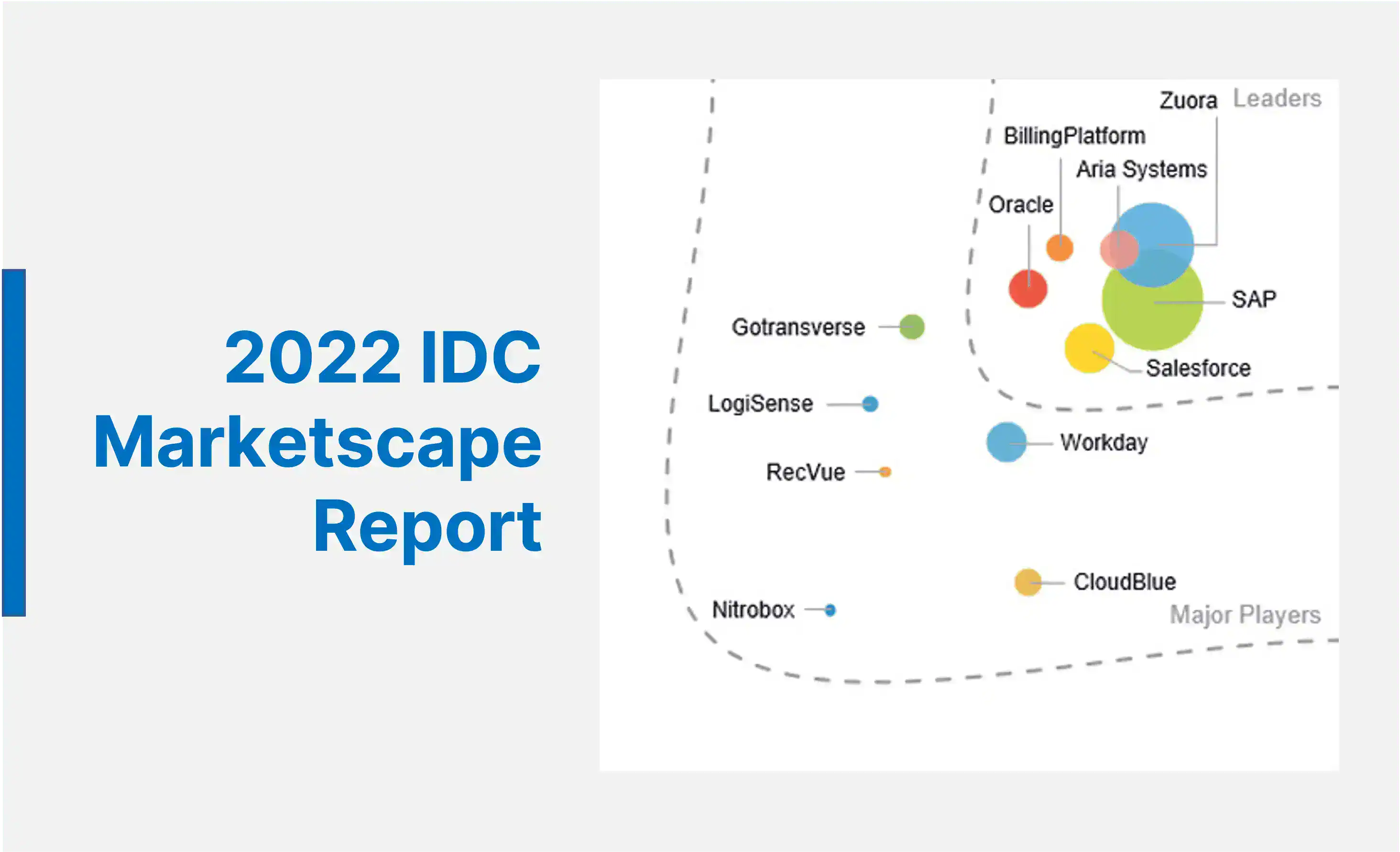 2022 IDC Marketscape Report

Zuora Leaders
BillingPlatform
Aria Systems
Oracle
SAP
Gotransverse
Salesforce
LogiSense
Workday
RecVue
CloudBlue
Nitrobox
Major Players